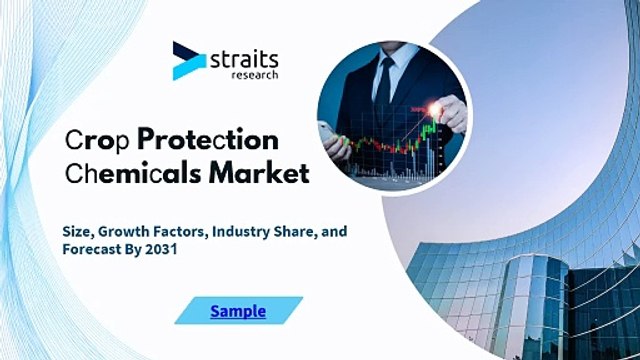 straits
research

Crop Protection Chemicals Market

Size, Growth Factors, Industry Share, and Forecast By 2031

Sample